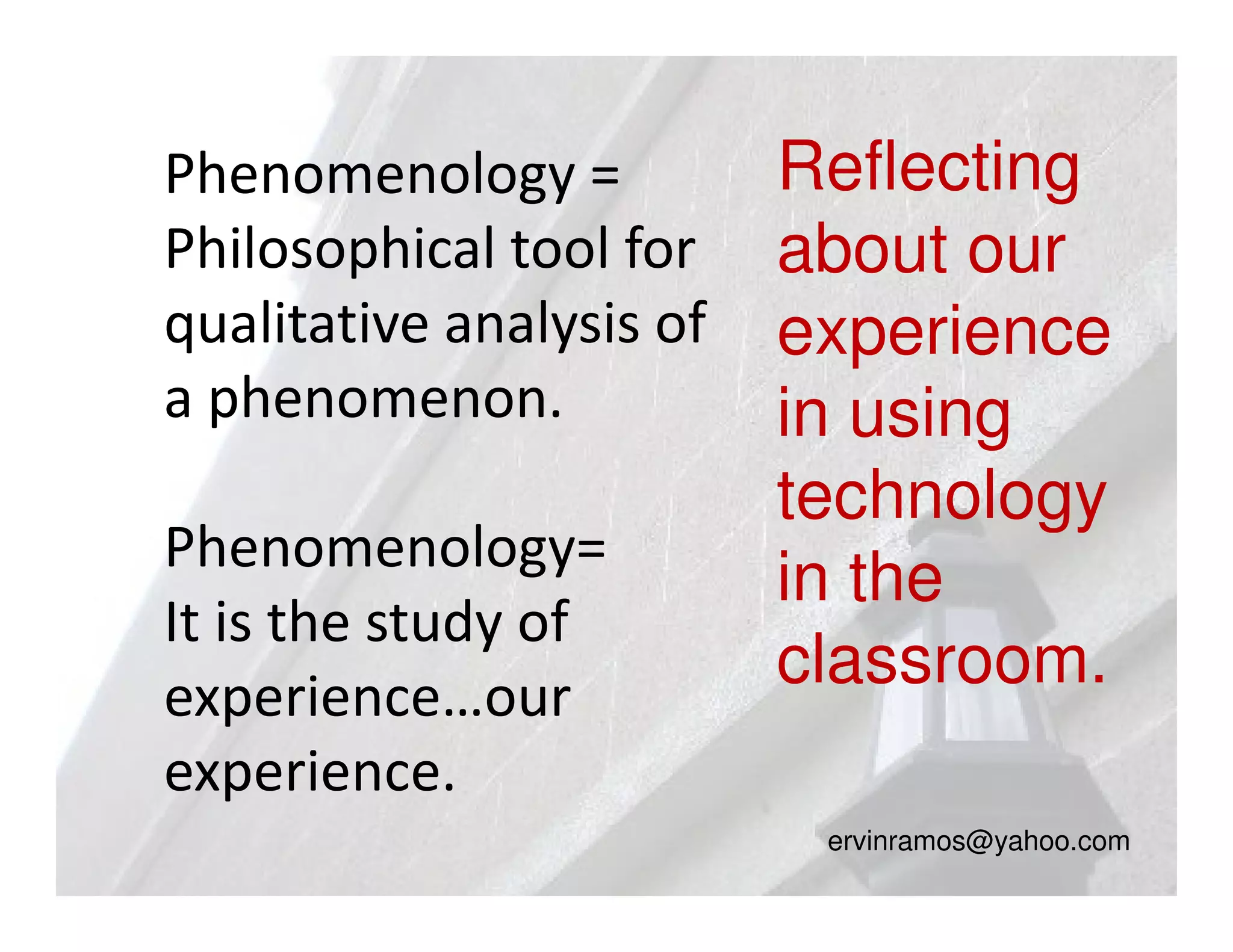 Phenomenology = Philosophical tool for qualitative analysis of a phenomenon.

Phenomenology= It is the study of experience…our experience.

Reflecting about our experience in using technology in the classroom.

ervinramos@yahoo.com